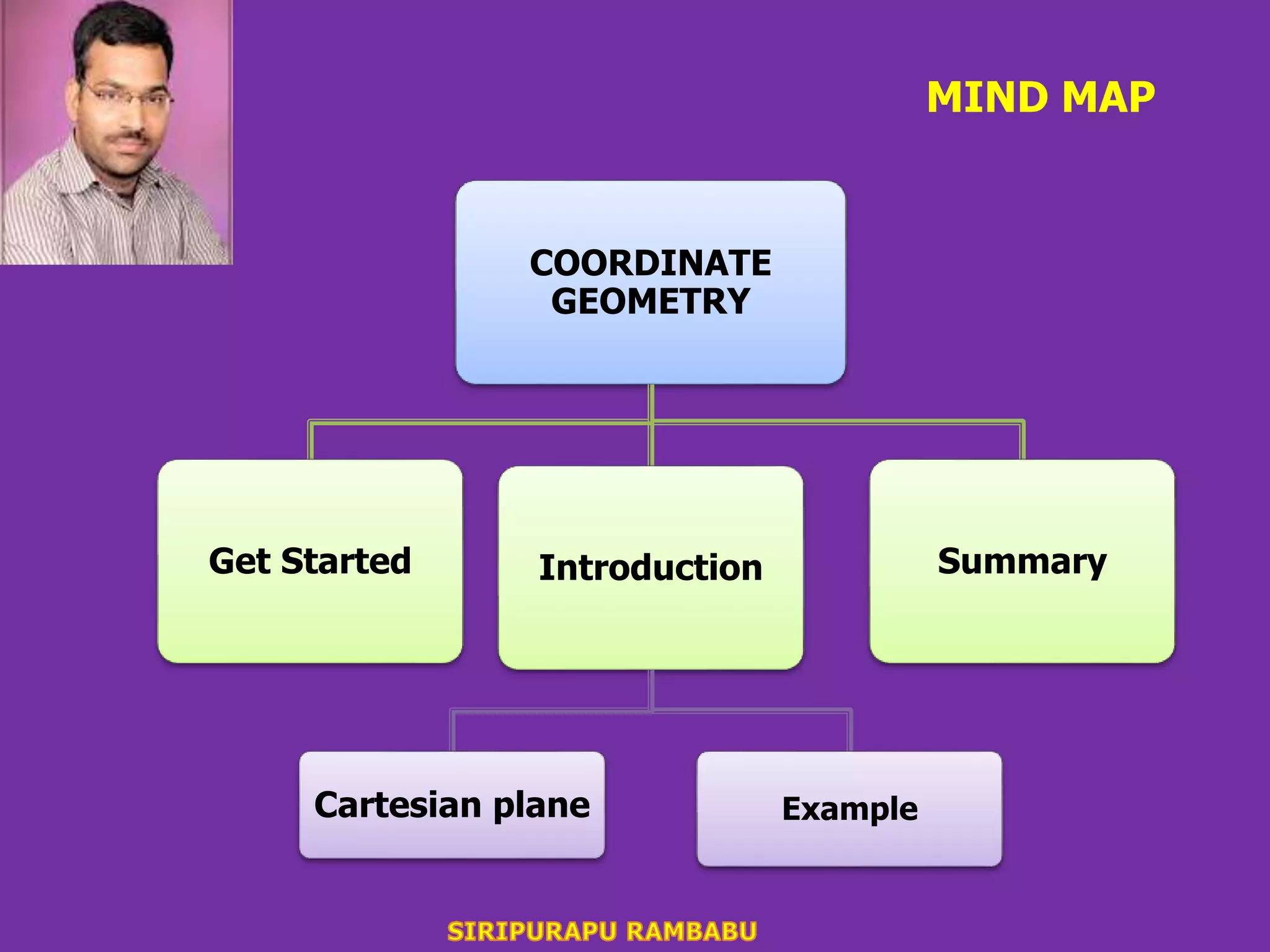 MIND MAP

COORDINATE GEOMETRY

Get Started

Introduction

Summary

Cartesian plane

Example

SIRIPURAPU RAMBABU